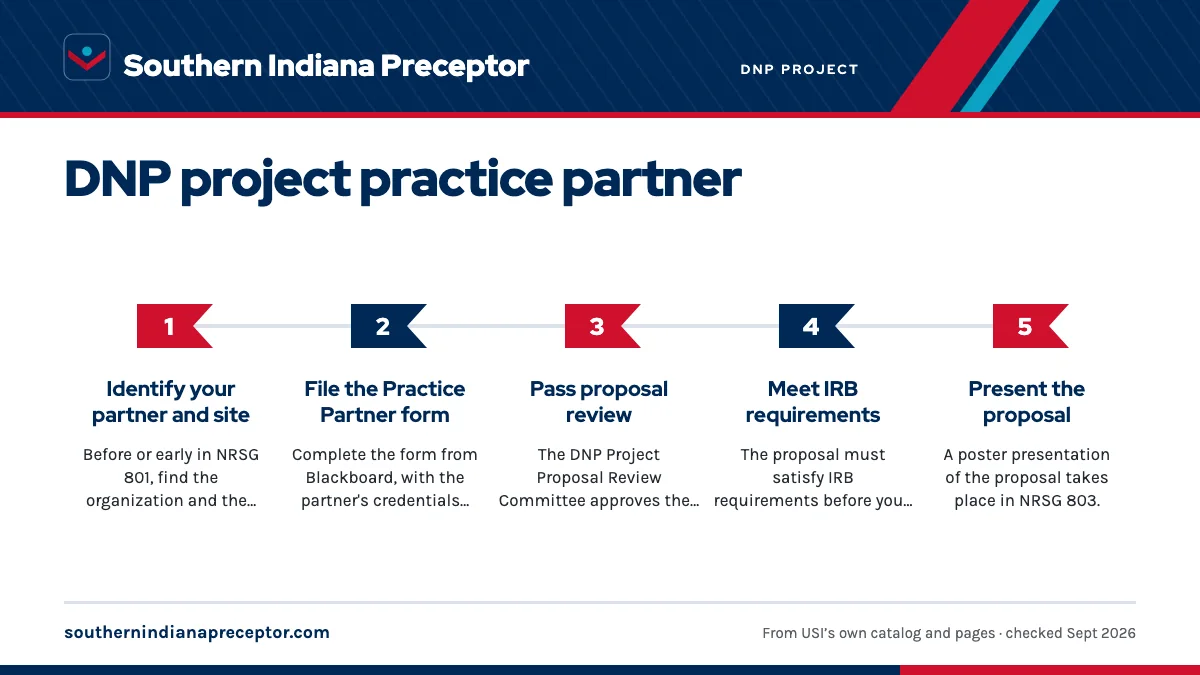 Southern Indiana Preceptor

DNP PROJECT

DNP project practice partner

1

Identify your partner and site

Before or early in NRSG 801, find the organization and the…

2

File the Practice Partner form

Complete the form from Blackboard, with the partner's credentials…

3

Pass proposal review

The DNP Project Proposal Review Committee approves the…

4

Meet IRB requirements

The proposal must satisfy IRB requirements before you…

5

Present the proposal

A poster presentation of the proposal takes place in NRSG 803.

southernindianapreceptor.com

From USI's own catalog and pages · checked Sept 2026